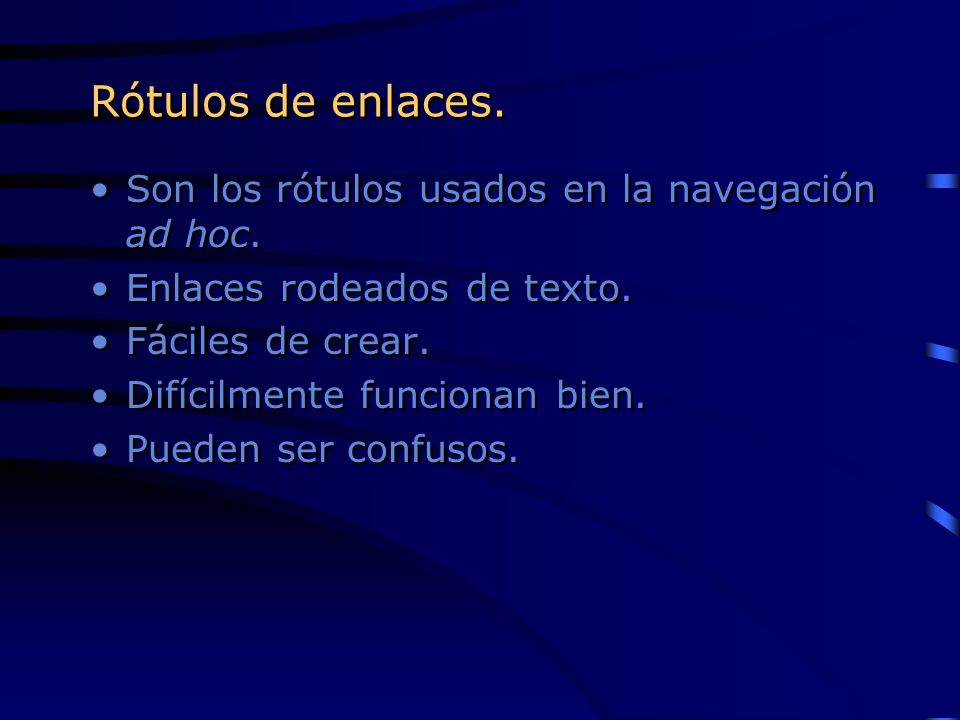 Rótulos de enlaces.

• Son los rótulos usados en la navegación ad hoc.
• Enlaces rodeados de texto.
• Fáciles de crear.
• Difícilmente funcionan bien.
• Pueden ser confusos.